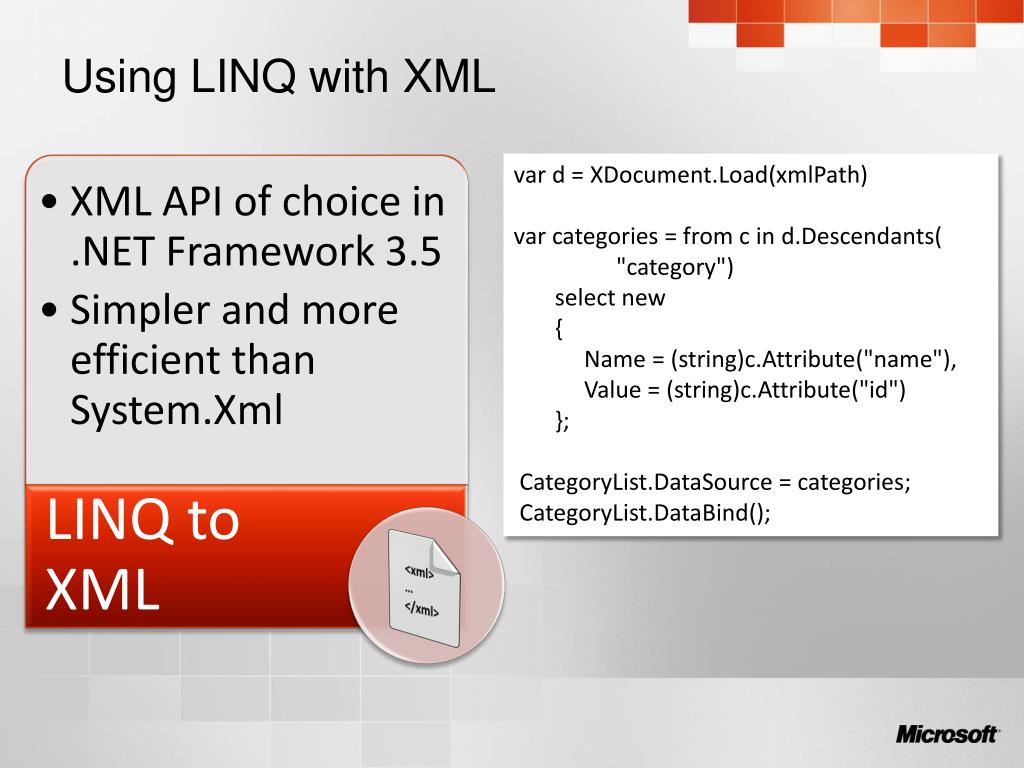 Using LINQ with XML

• XML API of choice in .NET Framework 3.5
• Simpler and more efficient than System.Xml

LINQ to XML

<xml>
...
</xml>

var d = XDocument.Load(xmlPath)

var categories = from c in d.Descendants(
"category")
select new
{
Name = (string)c.Attribute("name"),
Value = (string)c.Attribute("id")
};

CategoryList.DataSource = categories;
CategoryList.DataBind();

Microsoft